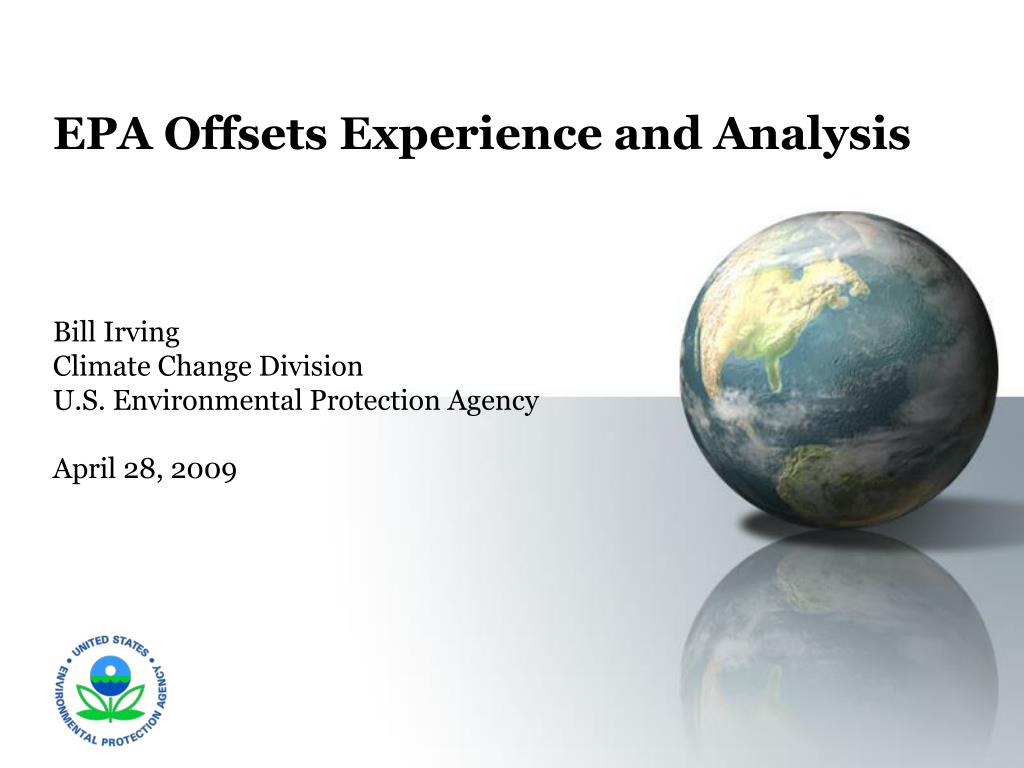 EPA Offsets Experience and Analysis

Bill Irving
Climate Change Division
U.S. Environmental Protection Agency

April 28, 2009

UNITED STATES ENVIRONMENTAL PROTECTION AGENCY